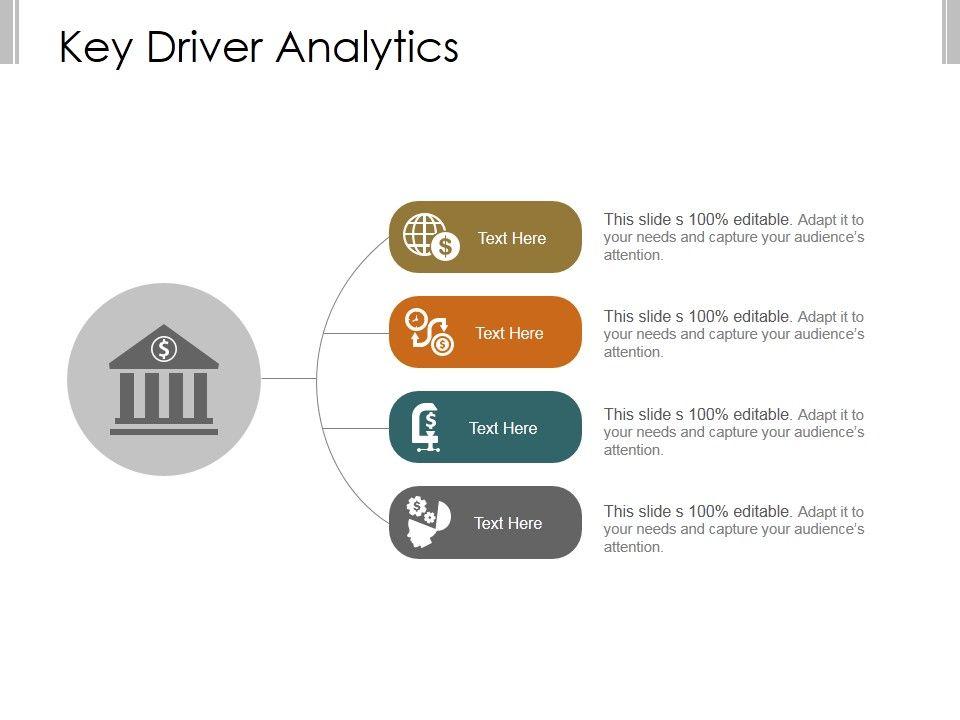 Key Driver Analytics

Text Here

This slide s 100% editable. Adapt it to your needs and capture your audience's attention.

Text Here

This slide s 100% editable. Adapt it to your needs and capture your audience's attention.

Text Here

This slide s 100% editable. Adapt it to your needs and capture your audience's attention.

Text Here

This slide s 100% editable. Adapt it to your needs and capture your audience's attention.